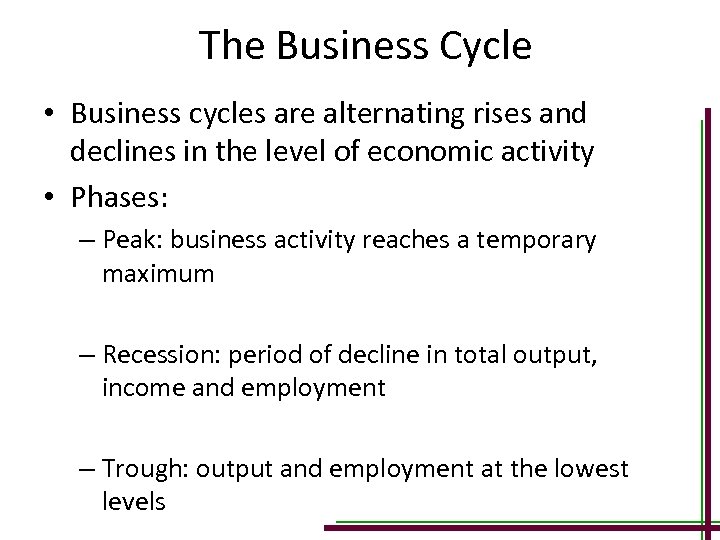 The Business Cycle

• Business cycles are alternating rises and declines in the level of economic activity

• Phases:

– Peak: business activity reaches a temporary maximum

– Recession: period of decline in total output, income and employment

– Trough: output and employment at the lowest levels